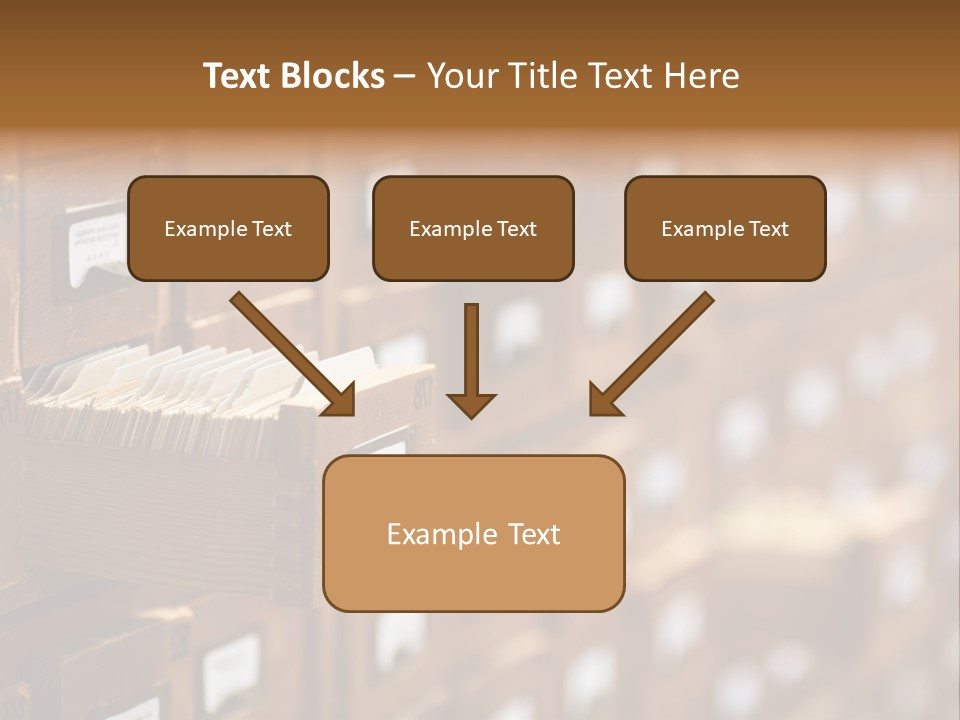 Text Blocks – Your Title Text Here

Example Text

Example Text

Example Text

Example Text